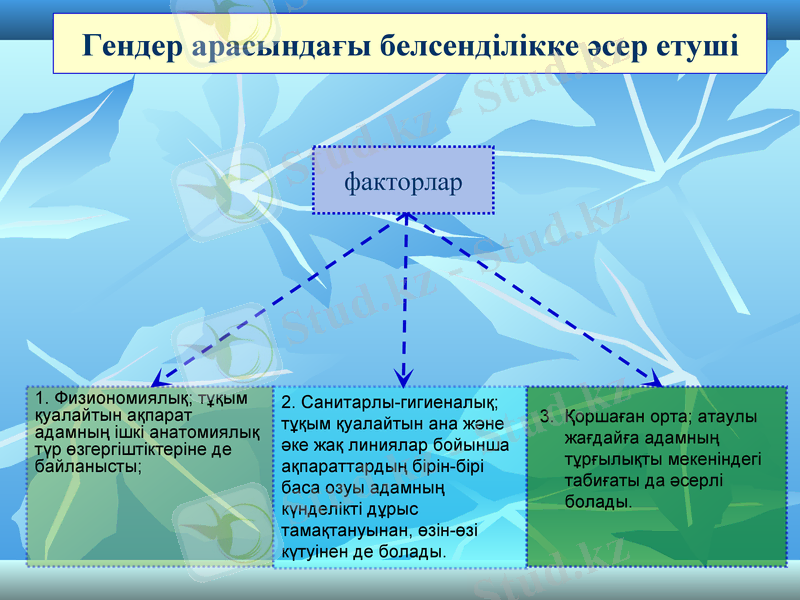 Гендер арасындағы белсенділікке әсер етуші

факторлар

1. Физиономиялық; тұқым қуалайтын ақпарат адамның ішкі анатомиялық түр өзгергіштіктеріне де байланысты;

2. Санитарлы-гигиеналық; тұқым қуалайтын ана және әке жақ линиялар бойынша ақпараттардың бірін-бірі баса озуы адамның күнделікті дұрыс тамақтануынан, өзін-өзі күтуінен де болады.

3. Қоршаған орта; атаулы жағдайға адамның тұрғылықты мекеніндегі табиғаты да әсерлі болады.

Stud.kz - Stud.kz